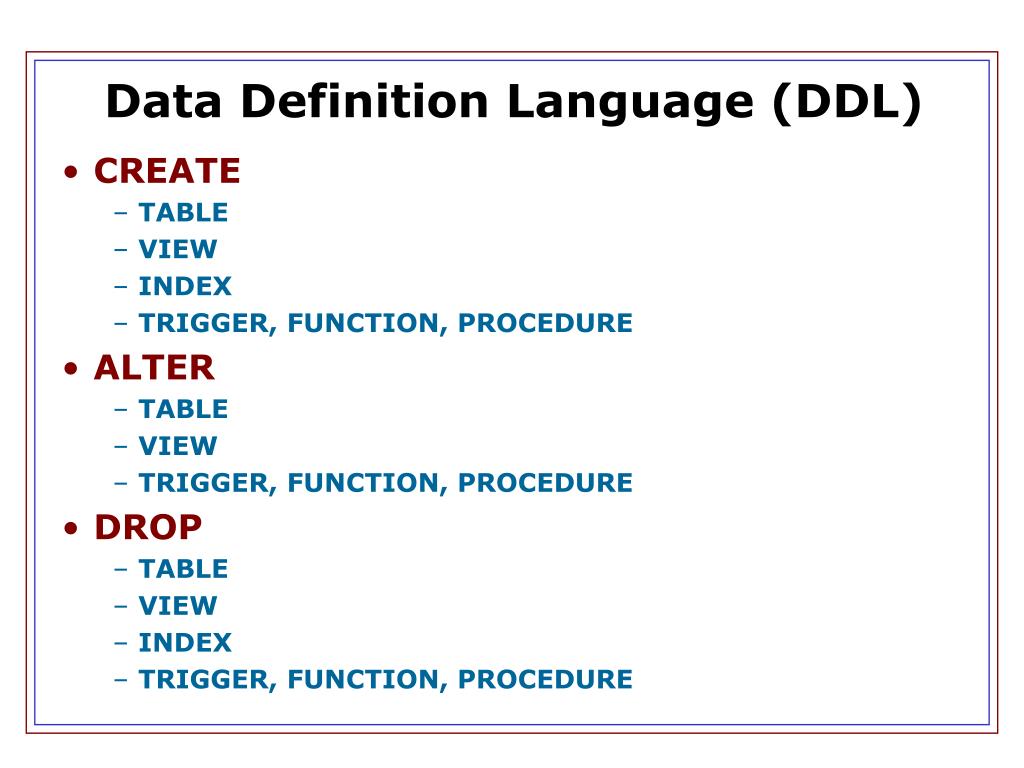 Data Definition Language (DDL)

• CREATE
– TABLE
– VIEW
– INDEX
– TRIGGER, FUNCTION, PROCEDURE
• ALTER
– TABLE
– VIEW
– TRIGGER, FUNCTION, PROCEDURE
• DROP
– TABLE
– VIEW
– INDEX
– TRIGGER, FUNCTION, PROCEDURE